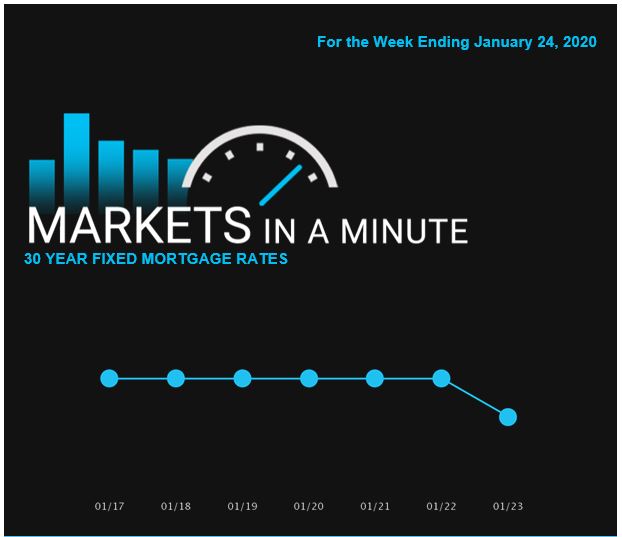 For the Week Ending January 24, 2020

MARKETS IN A MINUTE
30 YEAR FIXED MORTGAGE RATES

01/17
01/18
01/19
01/20
01/21
01/22
01/23